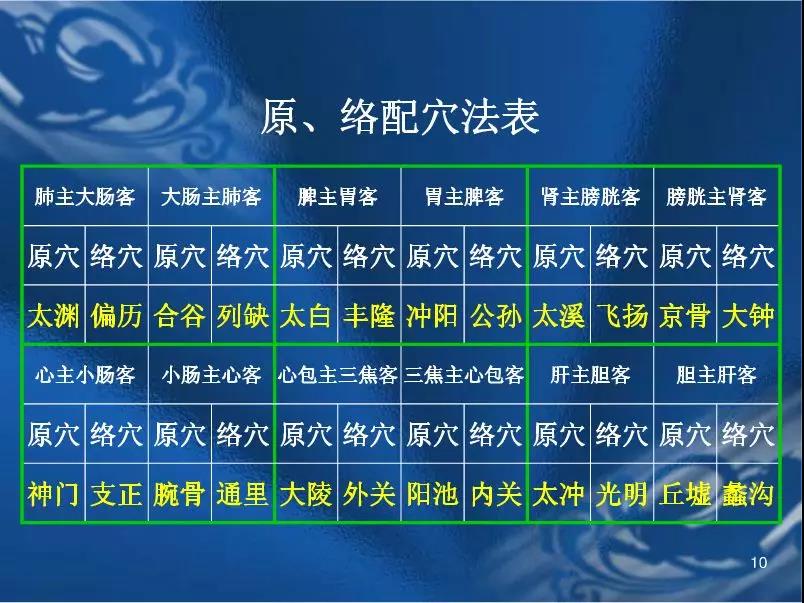 原、络配穴法表

| 肺主大肠客 | | 大肠主肺客 | | 脾主胃客 | | 胃主脾客 | | 肾主膀胱客 | | 膀胱主肾客 | |
|---|---|---|---|---|---|---|---|---|---|---|---|
| 原穴 | 络穴 | 原穴 | 络穴 | 原穴 | 络穴 | 原穴 | 络穴 | 原穴 | 络穴 | 原穴 | 络穴 |
| 太渊 | 偏历 | 合谷 | 列缺 | 太白 | 丰隆 | 冲阳 | 公孙 | 太溪 | 飞扬 | 京骨 | 大钟 |
| 心主小肠客 | | 小肠主心客 | | 心包主三焦客 | | 三焦主心包客 | | 肝主胆客 | | 胆主肝客 | |
| 原穴 | 络穴 | 原穴 | 络穴 | 原穴 | 络穴 | 原穴 | 络穴 | 原穴 | 络穴 | 原穴 | 络穴 |
| 神门 | 支正 | 腕骨 | 通里 | 大陵 | 外关 | 阳池 | 内关 | 太冲 | 光明 | 丘墟 | 蠡沟 |

10